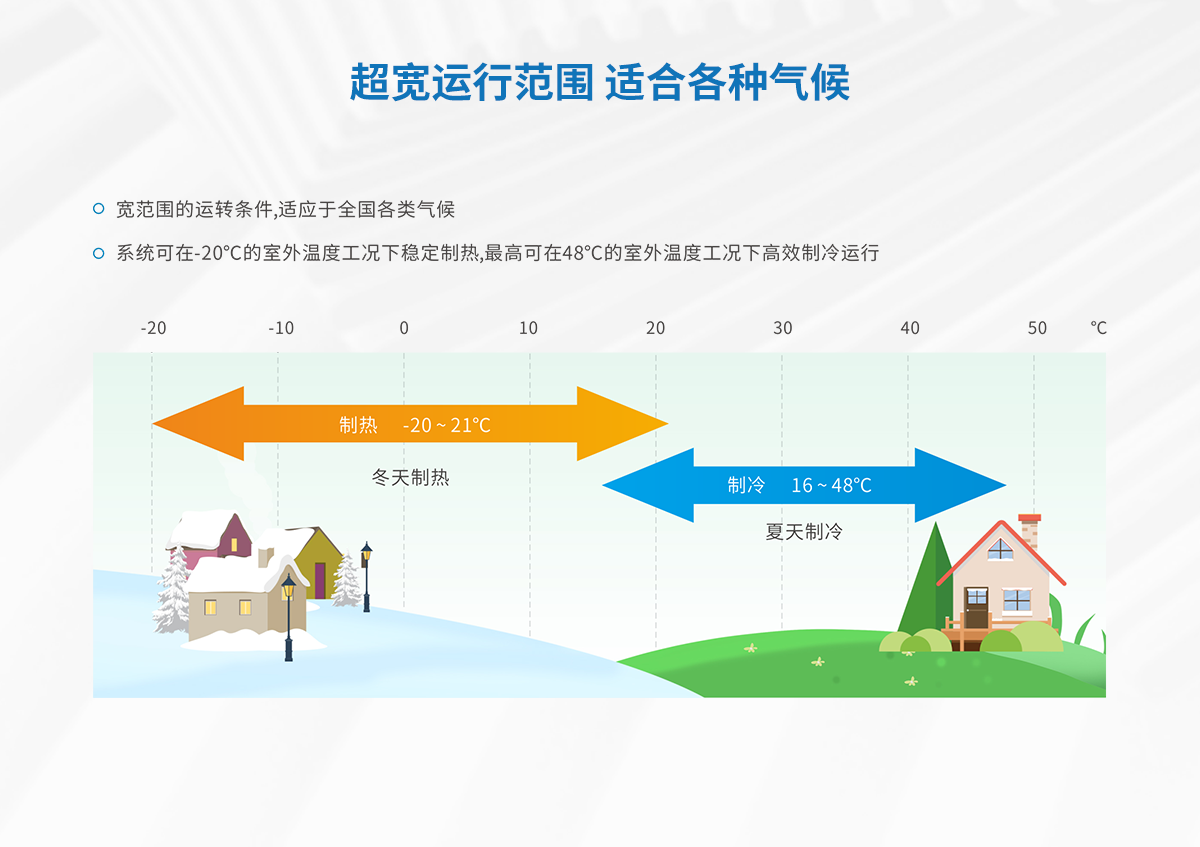 超宽运行范围 适合各种气候

宽范围的运转条件,适应于全国各类气候

系统可在-20℃的室外温度工况下稳定制热,最高可在48℃的室外温度工况下高效制冷运行

-20 -10 0 10 20 30 40 50 ℃

制热 -20 ~ 21℃

冬天制热

制冷 16 ~ 48℃

夏天制冷